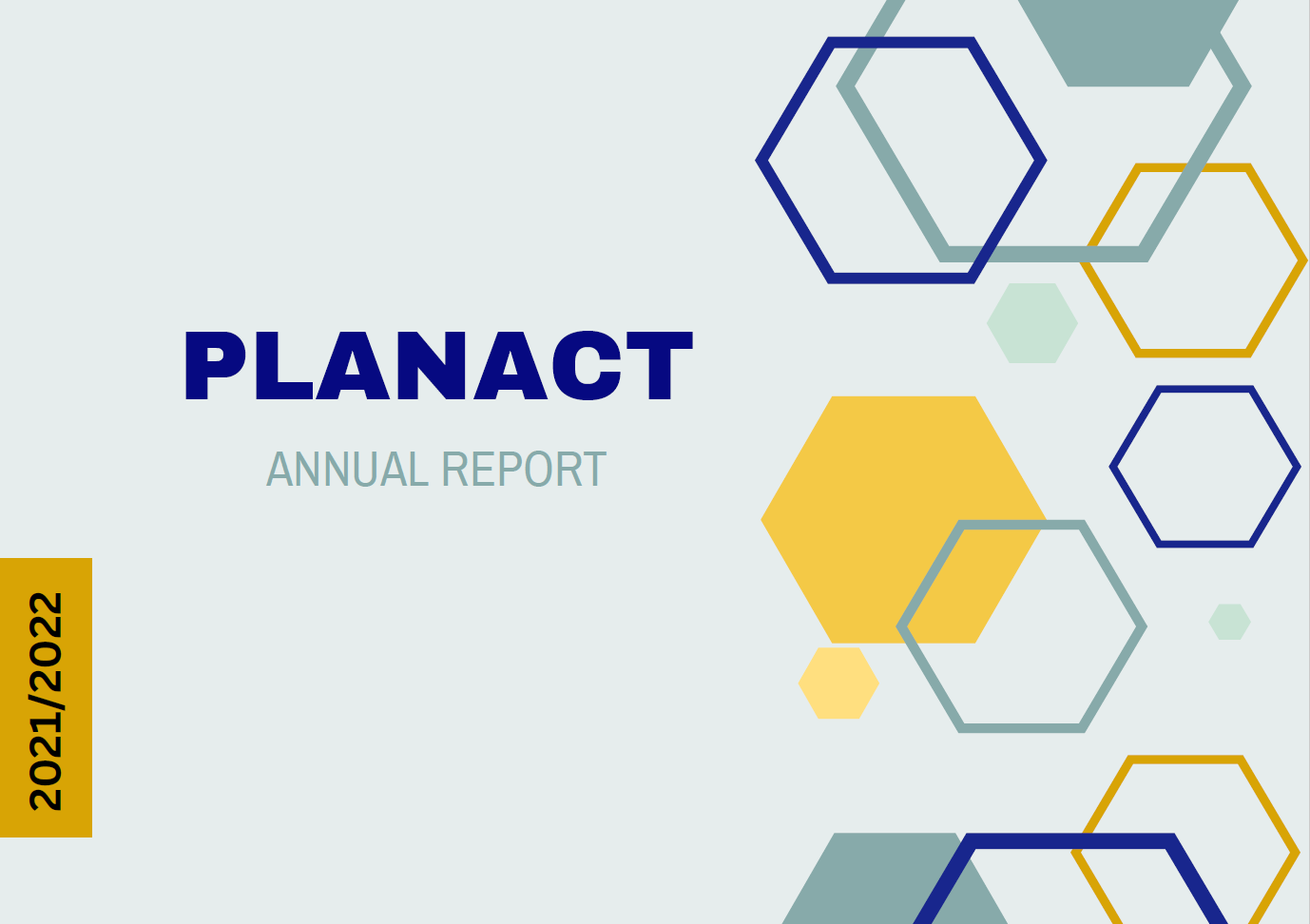 PLANACT

ANNUAL REPORT

2021/2022